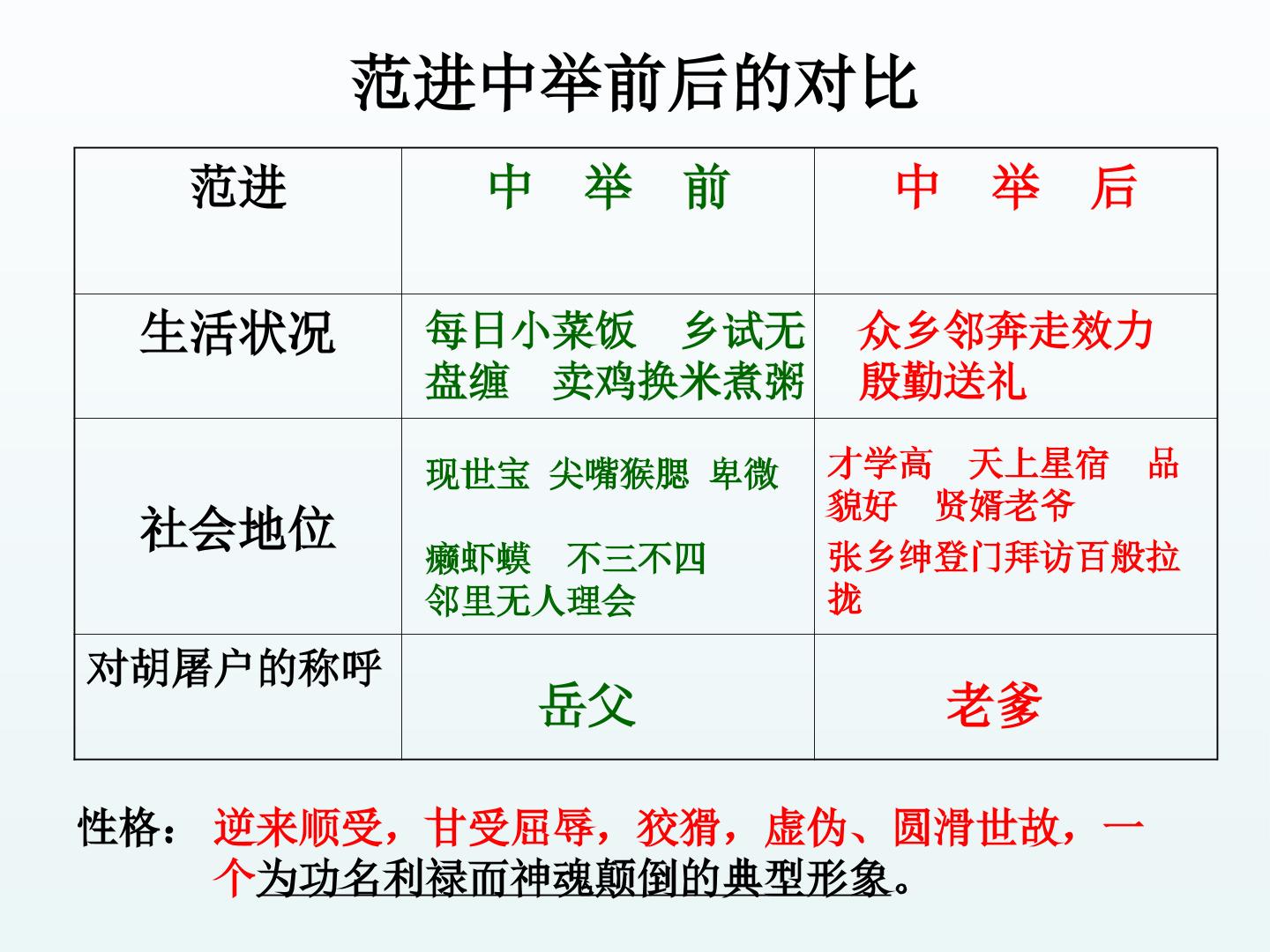 范进中举前后的对比

| 范进 | 中 举 前 | 中 举 后 |
|---|---|---|
| 生活状况 | 每日小菜饭 乡试无盘缠 卖鸡换米煮粥 | 众乡邻奔走效力 殷勤送礼 |
| 社会地位 | 现世宝 尖嘴猴腮 卑微 癞虾蟆 不三不四 邻里无人理会 | 才学高 天上星宿 品貌好 贤婿老爷 张乡绅登门拜访百般拉拢 |
| 对胡屠户的称呼 | 岳父 | 老爹 |

性格：逆来顺受，甘受屈辱，狡猾，虚伪、圆滑世故，一个为功名利禄而神魂颠倒的典型形象。